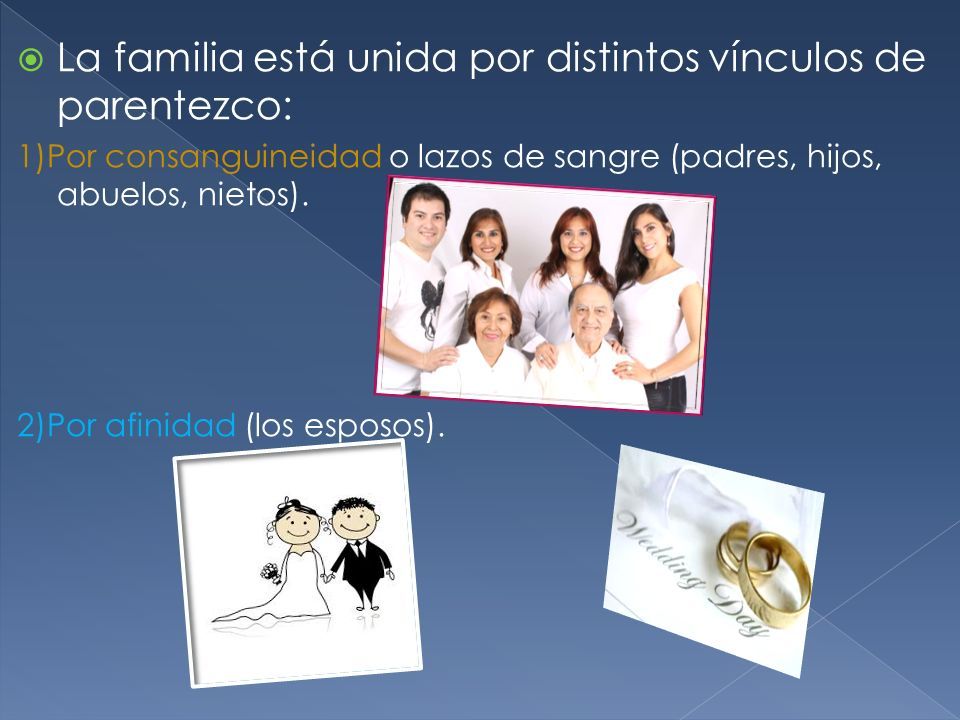 La familia está unida por distintos vínculos de parentezco:

1)Por consanguineidad o lazos de sangre (padres, hijos, abuelos, nietos).

2)Por afinidad (los esposos).

Wedding Day